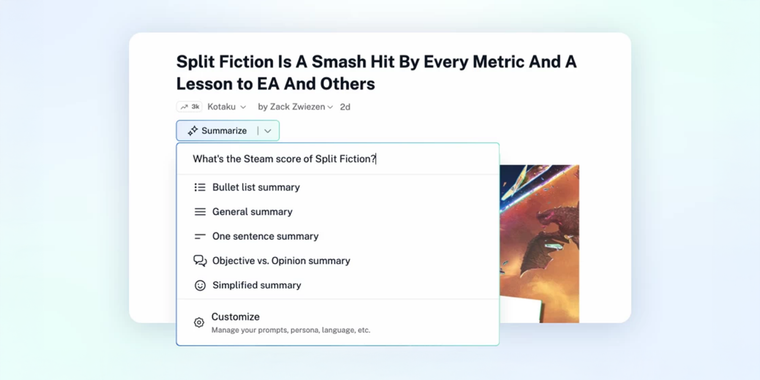 Split Fiction Is A Smash Hit By Every Metric And A Lesson to EA And Others

3k Kotaku by Zack Zwiezen 2d

Summarize

What's the Steam score of Split Fiction?

Bullet list summary

General summary

One sentence summary

Objective vs. Opinion summary

Simplified summary

Customize
Manage your prompts, persona, language, etc.